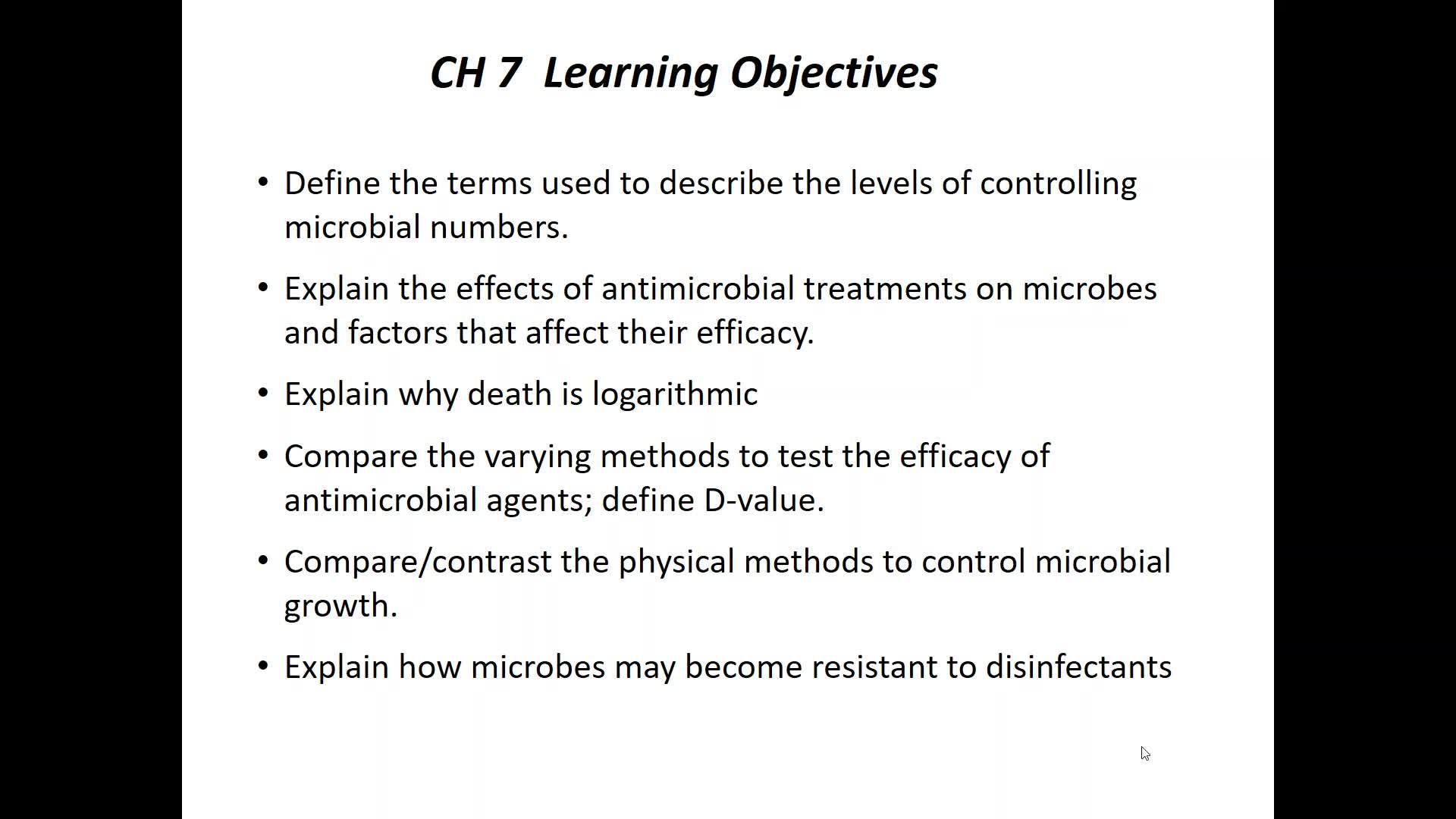 CH 7  Learning Objectives

• Define the terms used to describe the levels of controlling microbial numbers.

• Explain the effects of antimicrobial treatments on microbes and factors that affect their efficacy.

• Explain why death is logarithmic

• Compare the varying methods to test the efficacy of antimicrobial agents; define D-value.

• Compare/contrast the physical methods to control microbial growth.

• Explain how microbes may become resistant to disinfectants